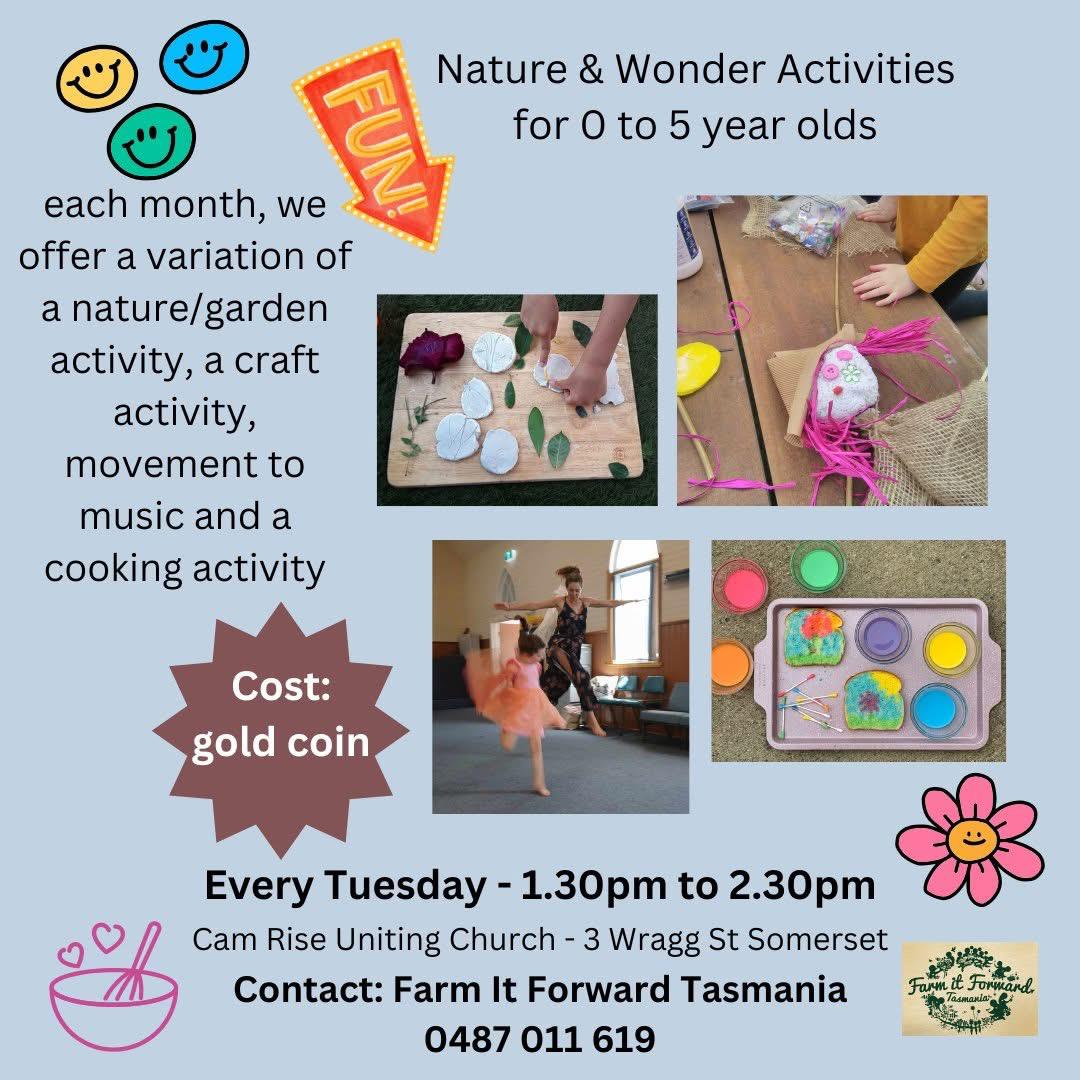 FUN!

Nature & Wonder Activities for 0 to 5 year olds

each month, we offer a variation of a nature/garden activity, a craft activity, movement to music and a cooking activity

Cost: gold coin

Every Tuesday - 1.30pm to 2.30pm

Cam Rise Uniting Church - 3 Wragg St Somerset

Contact: Farm It Forward Tasmania

0487 011 619

Farm it Forward Tasmania